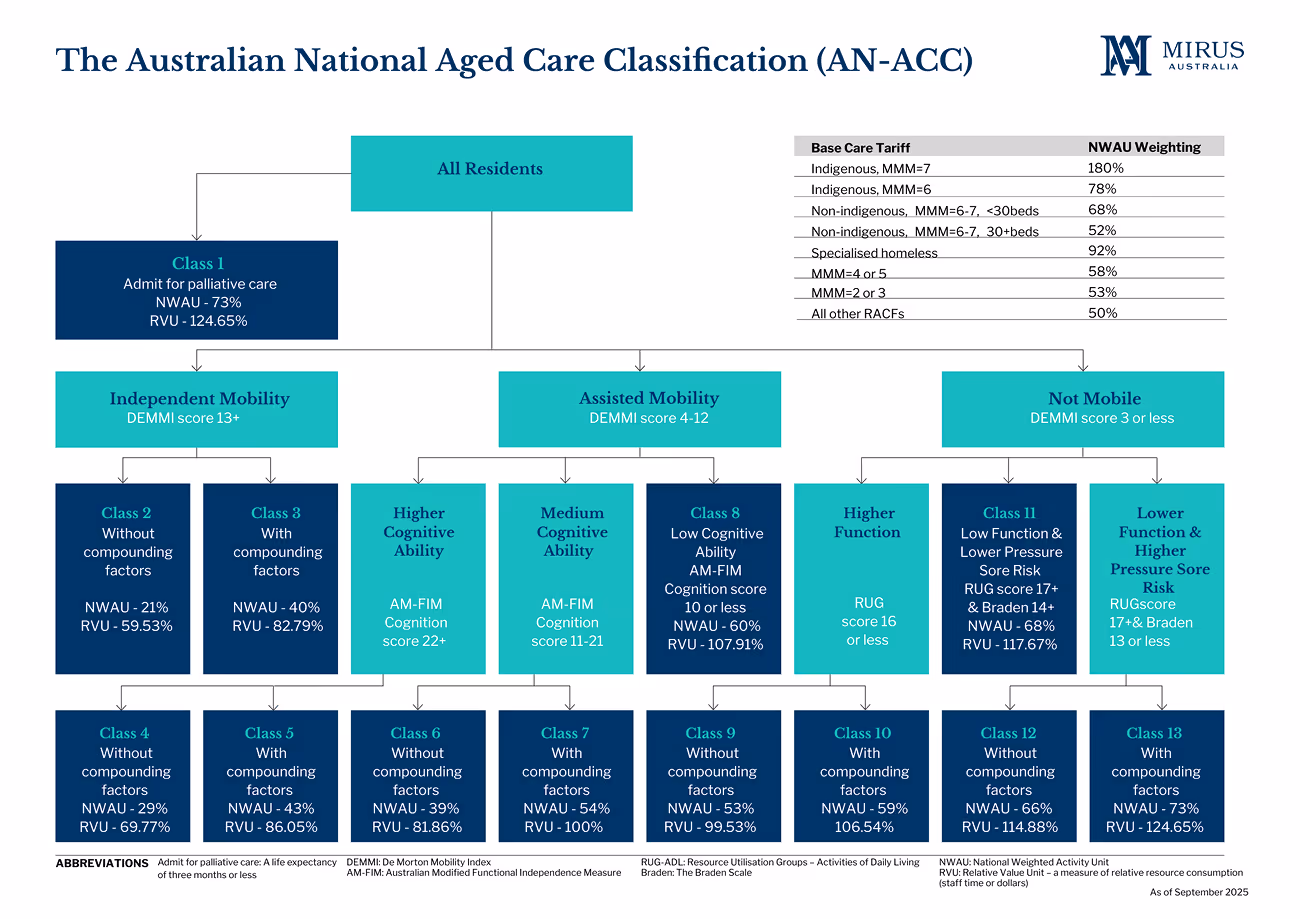 The Australian National Aged Care Classification (AN-ACC)

MIRUS AUSTRALIA

| Base Care Tariff | NWAU Weighting |
|---|---|
| Indigenous, MMM=7 | 180% |
| Indigenous, MMM=6 | 78% |
| Non-indigenous, MMM=6-7, <30beds | 68% |
| Non-indigenous, MMM=6-7, 30+beds | 52% |
| Specialised homeless | 92% |
| MMM=4 or 5 | 58% |
| MMM=2 or 3 | 53% |
| All other RACFs | 50% |

All Residents

Class 1
Admit for palliative care
NWAU - 73%
RVU - 124.65%

Independent Mobility
DEMMI score 13+

Assisted Mobility
DEMMI score 4-12

Not Mobile
DEMMI score 3 or less

Class 2
Without compounding factors
NWAU - 21%
RVU - 59.53%

Class 3
With compounding factors
NWAU - 40%
RVU - 82.79%

Higher Cognitive Ability
AM-FIM Cognition score 22+

Medium Cognitive Ability
AM-FIM Cognition score 11-21

Class 8
Low Cognitive Ability
AM-FIM Cognition score 10 or less
NWAU - 60%
RVU - 107.91%

Higher Function
RUG score 16 or less

Class 11
Low Function & Lower Pressure Sore Risk
RUG score 17+ & Braden 14+
NWAU - 68%
RVU - 117.67%

Lower Function & Higher Pressure Sore Risk
RUGscore 17+& Braden 13 or less

Class 4
Without compounding factors
NWAU - 29%
RVU - 69.77%

Class 5
With compounding factors
NWAU - 43%
RVU - 86.05%

Class 6
Without compounding factors
NWAU - 39%
RVU - 81.86%

Class 7
With compounding factors
NWAU - 54%
RVU - 100%

Class 9
Without compounding factors
NWAU - 53%
RVU - 99.53%

Class 10
With compounding factors
NWAU - 59%
106.54%

Class 12
Without compounding factors
NWAU - 66%
RVU - 114.88%

Class 13
With compounding factors
NWAU - 73%
RVU - 124.65%

ABBREVIATIONS Admit for palliative care: A life expectancy of three months or less
DEMMI: De Morton Mobility Index
AM-FIM: Australian Modified Functional Independence Measure
RUG-ADL: Resource Utilisation Groups – Activities of Daily Living
Braden: The Braden Scale
NWAU: National Weighted Activity Unit
RVU: Relative Value Unit – a measure of relative resource consumption (staff time or dollars)

As of September 2025